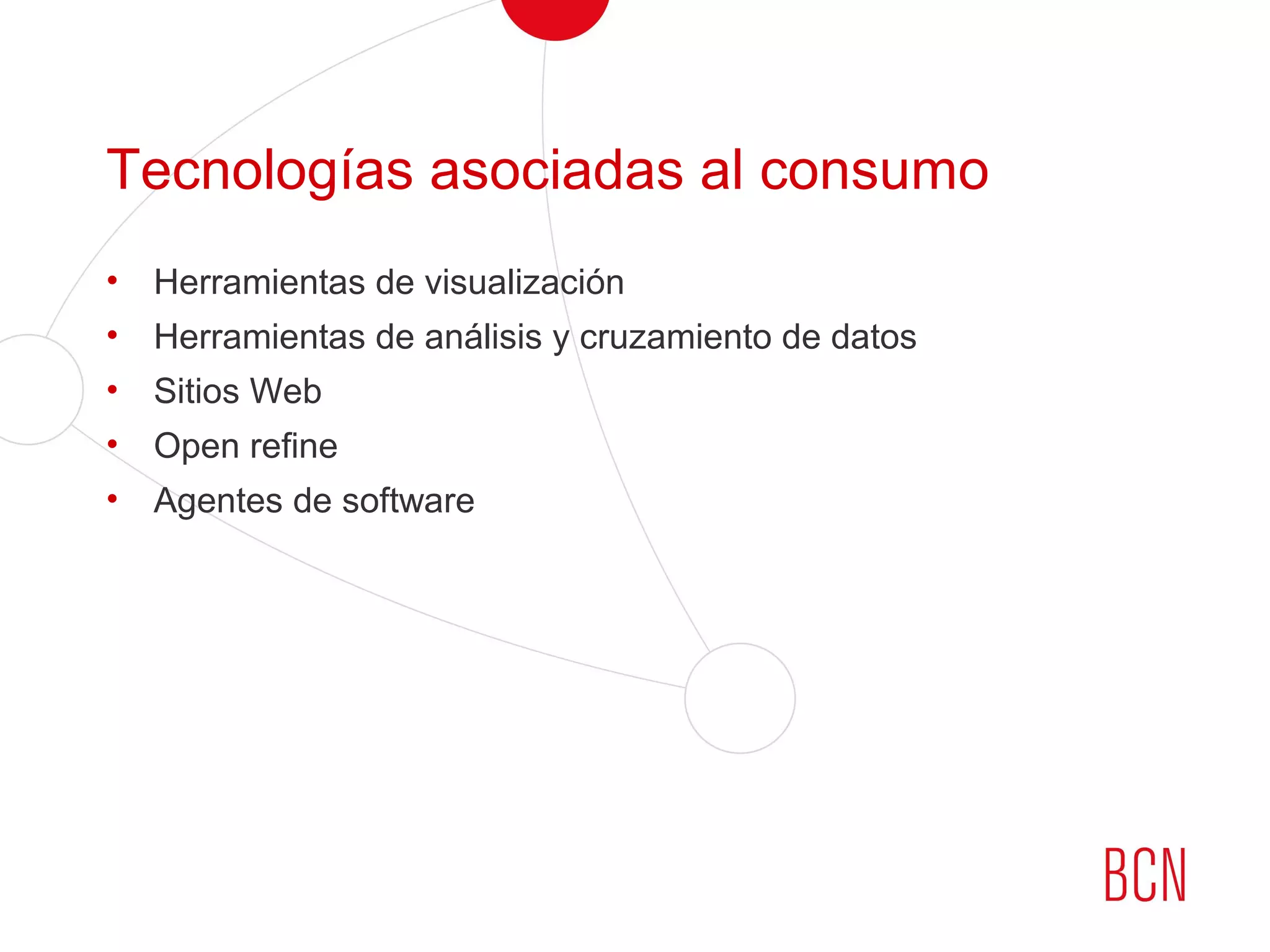 Tecnologías asociadas al consumo

• Herramientas de visualización
• Herramientas de análisis y cruzamiento de datos
• Sitios Web
• Open refine
• Agentes de software

BCN